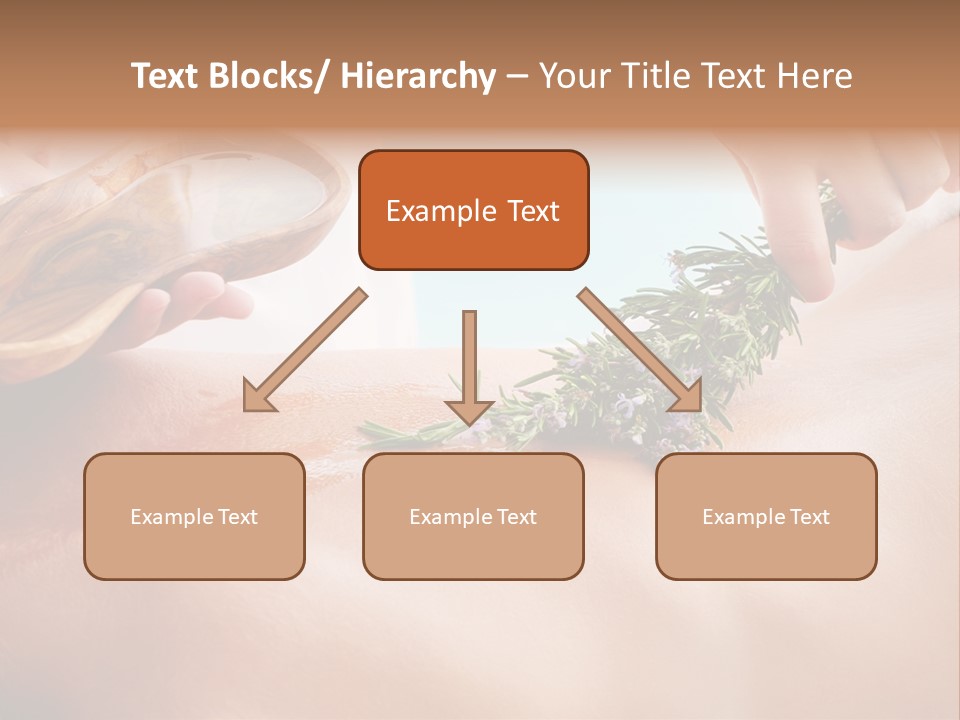 Text Blocks/ Hierarchy – Your Title Text Here

Example Text

Example Text

Example Text

Example Text